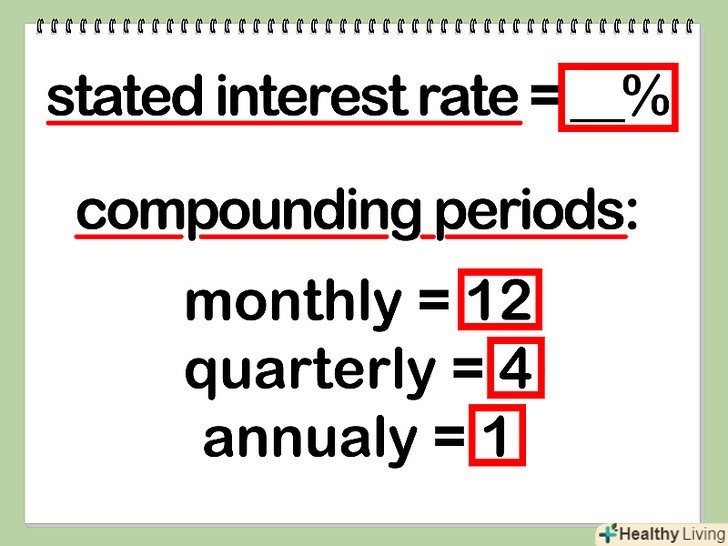 stated interest rate = __%

compounding periods:

monthly = 12
quarterly = 4
annualy = 1

Healthy Living